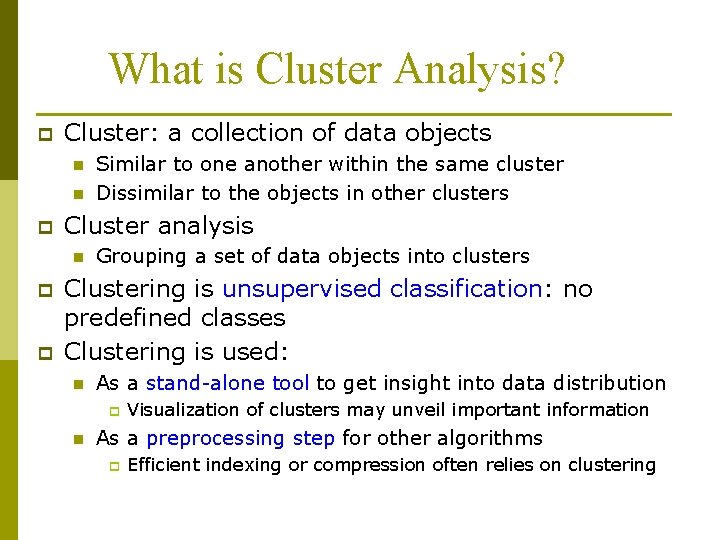 What is Cluster Analysis?

Cluster: a collection of data objects
Similar to one another within the same cluster
Dissimilar to the objects in other clusters

Cluster analysis
Grouping a set of data objects into clusters

Clustering is unsupervised classification: no predefined classes

Clustering is used:
As a stand-alone tool to get insight into data distribution
Visualization of clusters may unveil important information
As a preprocessing step for other algorithms
Efficient indexing or compression often relies on clustering